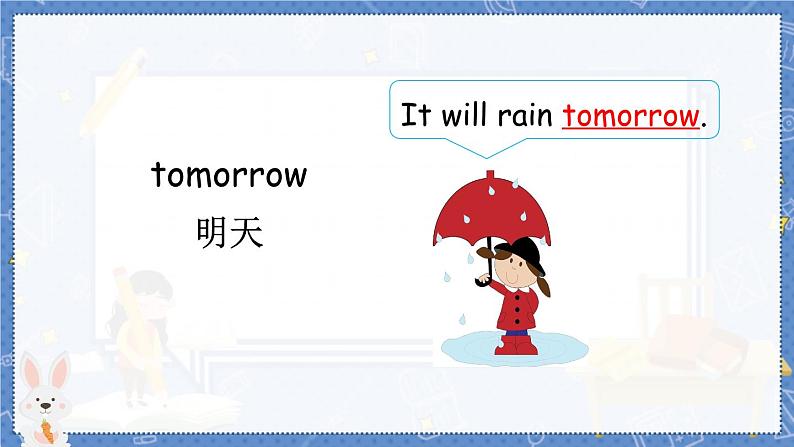 It will rain tomorrow.

tomorrow

明天